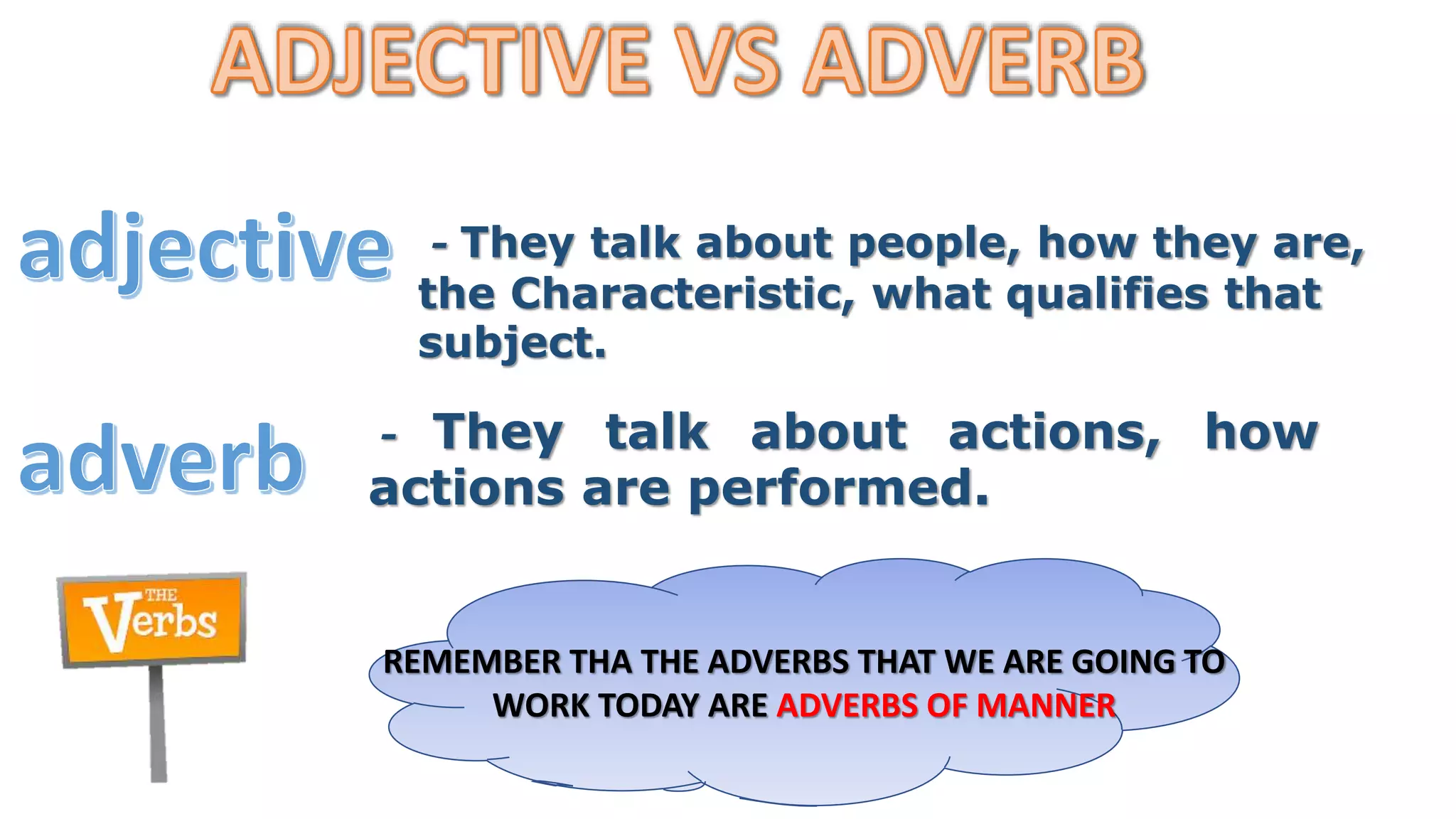 ADJECTIVE VS ADVERB

adjective

- They talk about people, how they are, the Characteristic, what qualifies that subject.

adverb

- They talk about actions, how actions are performed.

THE Verbs

REMEMBER THA THE ADVERBS THAT WE ARE GOING TO WORK TODAY ARE ADVERBS OF MANNER